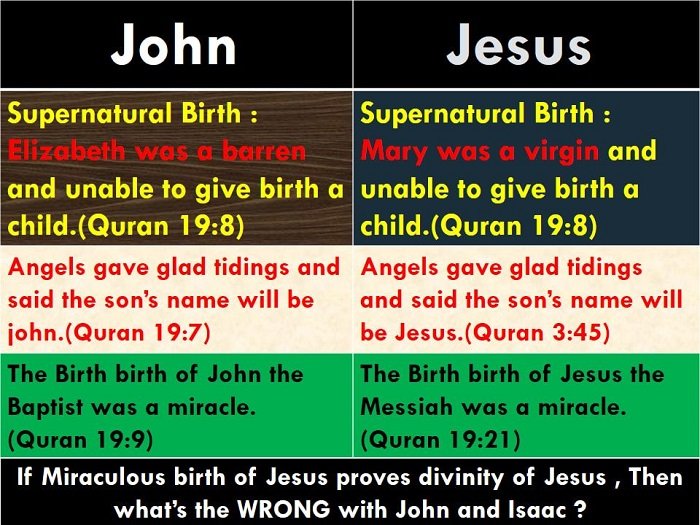 | John | Jesus |
|---|---|
| Supernatural Birth : Elizabeth was a barren and unable to give birth a child.(Quran 19:8) | Supernatural Birth : Mary was a virgin and unable to give birth a child.(Quran 19:8) |
| Angels gave glad tidings and said the son's name will be john.(Quran 19:7) | Angels gave glad tidings and said the son's name will be Jesus.(Quran 3:45) |
| The Birth birth of John the Baptist was a miracle. (Quran 19:9) | The Birth birth of Jesus the Messiah was a miracle. (Quran 19:21) |

If Miraculous birth of Jesus proves divinity of Jesus , Then what's the WRONG with John and Isaac ?